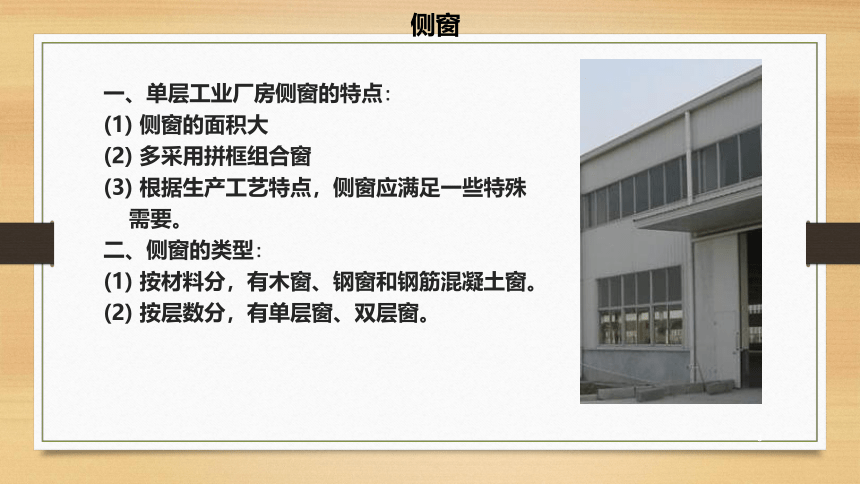 侧窗

一、单层工业厂房侧窗的特点：
(1) 侧窗的面积大
(2) 多采用拼框组合窗
(3) 根据生产工艺特点，侧窗应满足一些特殊需要。
二、侧窗的类型：
(1) 按材料分，有木窗、钢窗和钢筋混凝土窗。
(2) 按层数分，有单层窗、双层窗。